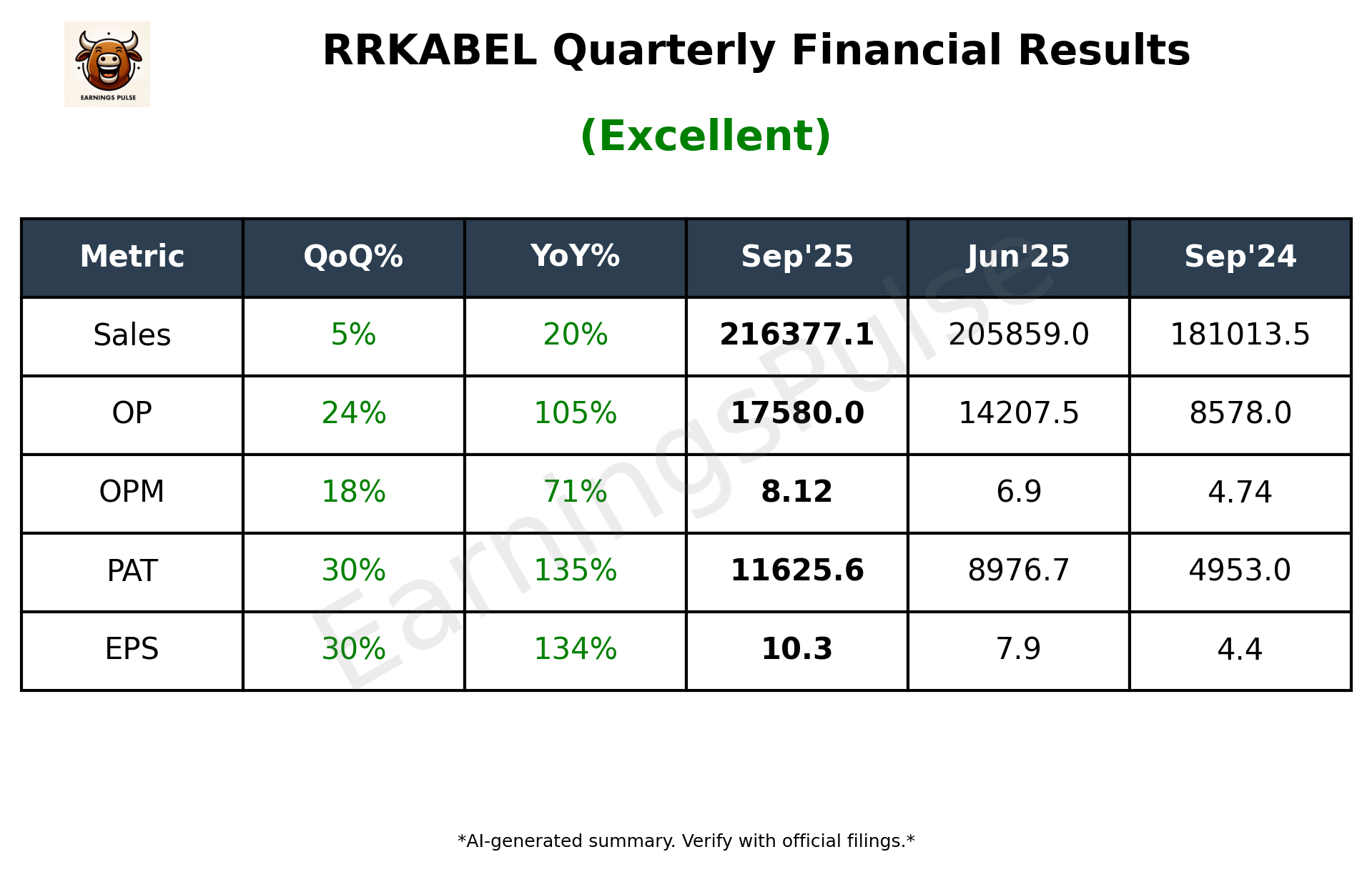 EARNINGS PULSE

RRKABEL Quarterly Financial Results

(Excellent)

| Metric | QoQ% | YoY% | Sep'25 | Jun'25 | Sep'24 |
|---|---|---|---|---|---|
| Sales | 5% | 20% | 216377.1 | 205859.0 | 181013.5 |
| OP | 24% | 105% | 17580.0 | 14207.5 | 8578.0 |
| OPM | 18% | 71% | 8.12 | 6.9 | 4.74 |
| PAT | 30% | 135% | 11625.6 | 8976.7 | 4953.0 |
| EPS | 30% | 134% | 10.3 | 7.9 | 4.4 |

EarningsPulse

*AI-generated summary. Verify with official filings.*